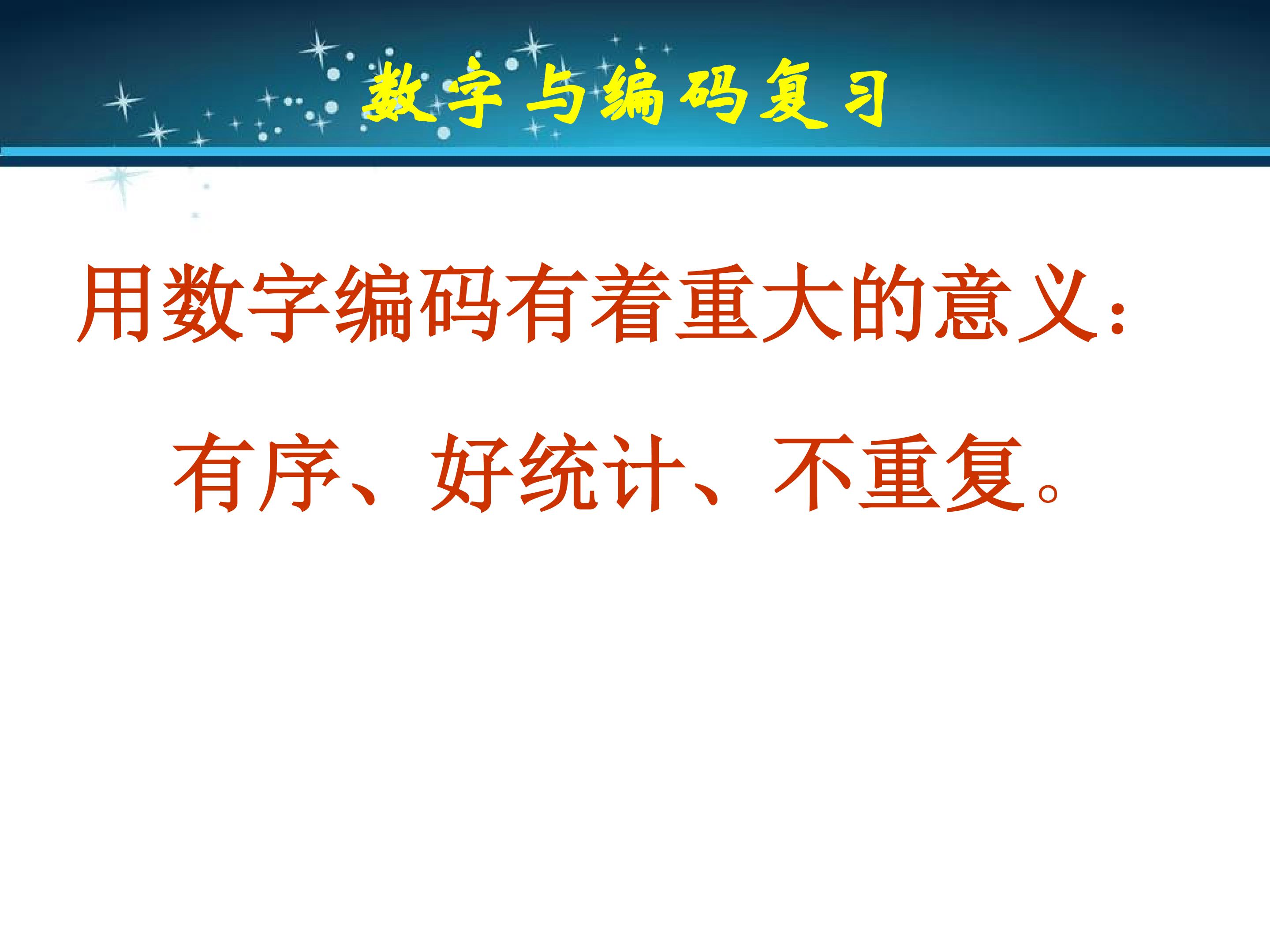 数字与编码复习

用数字编码有着重大的意义：

有序、好统计、不重复。